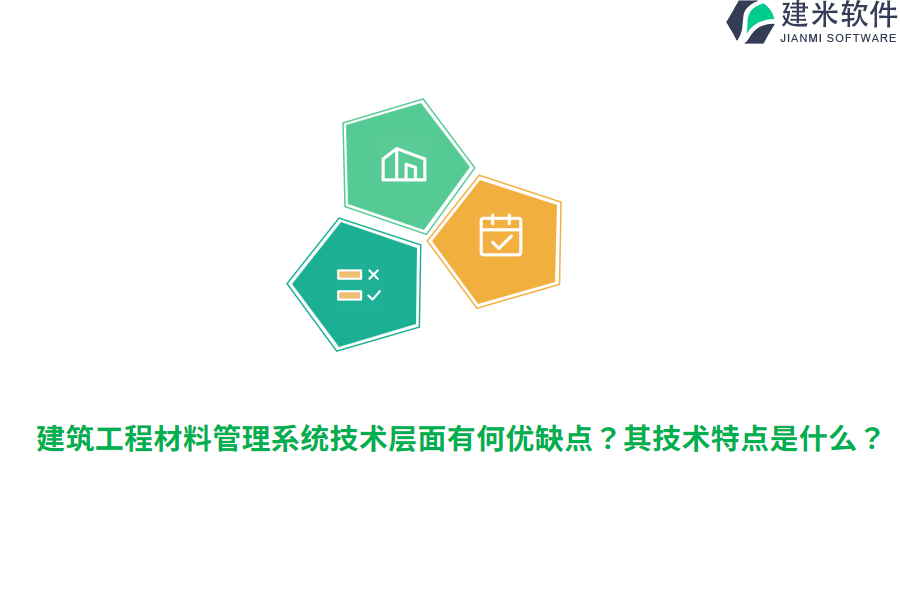 建米软件
JIANMI SOFTWARE

建筑工程材料管理系统技术层面有何优缺点？其技术特点是什么？